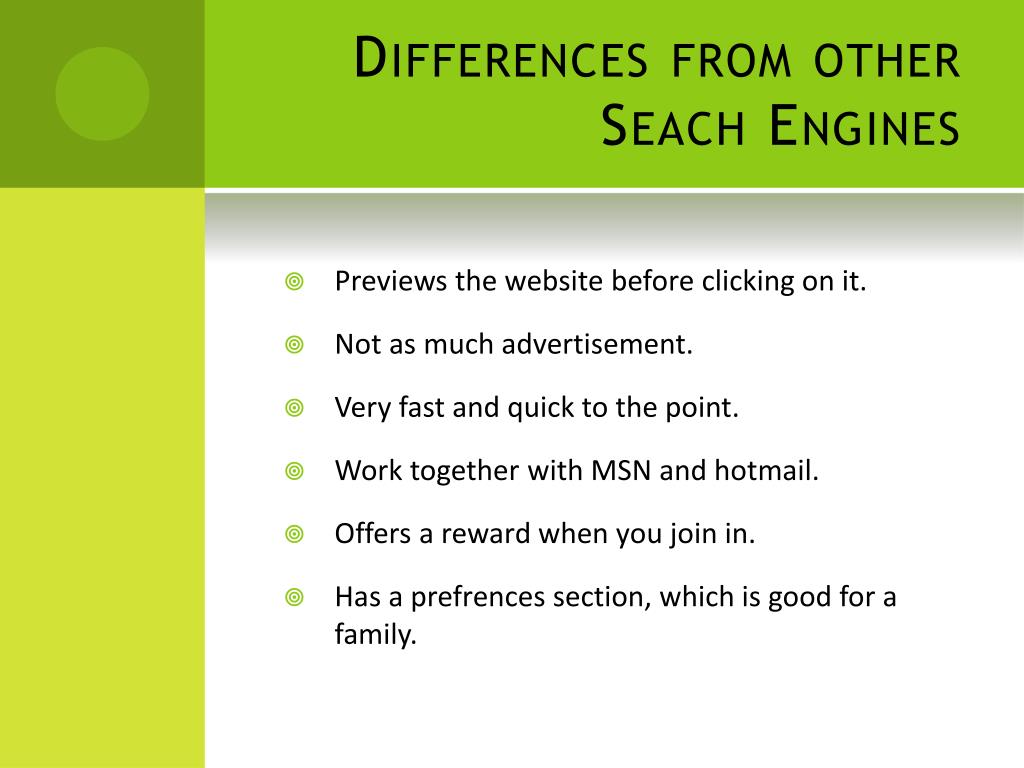 Differences from other Seach Engines

Previews the website before clicking on it.

Not as much advertisement.

Very fast and quick to the point.

Work together with MSN and hotmail.

Offers a reward when you join in.

Has a prefrences section, which is good for a family.